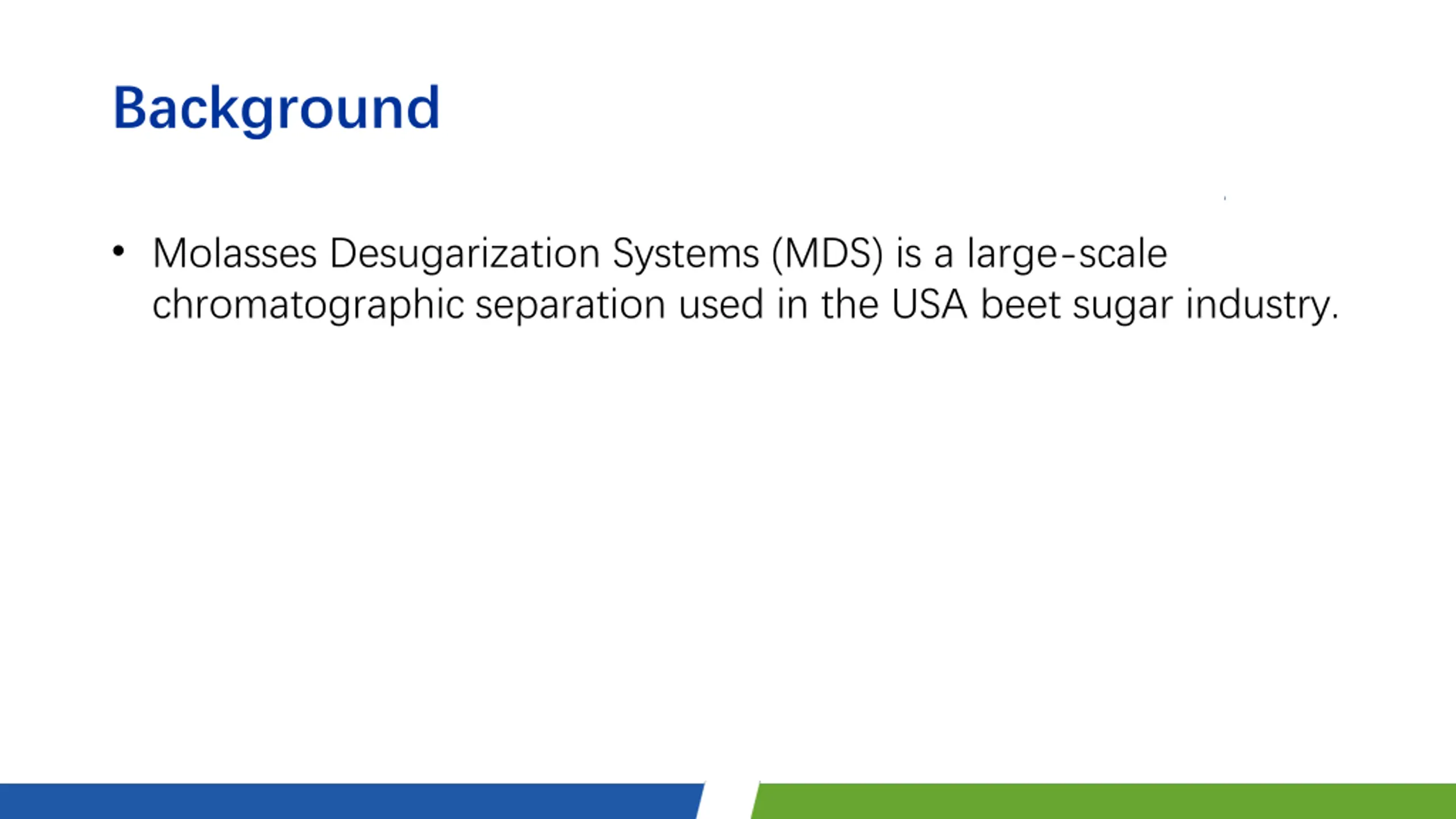 Background

• Molasses Desugarization Systems (MDS) is a large-scale chromatographic separation used in the USA beet sugar industry.